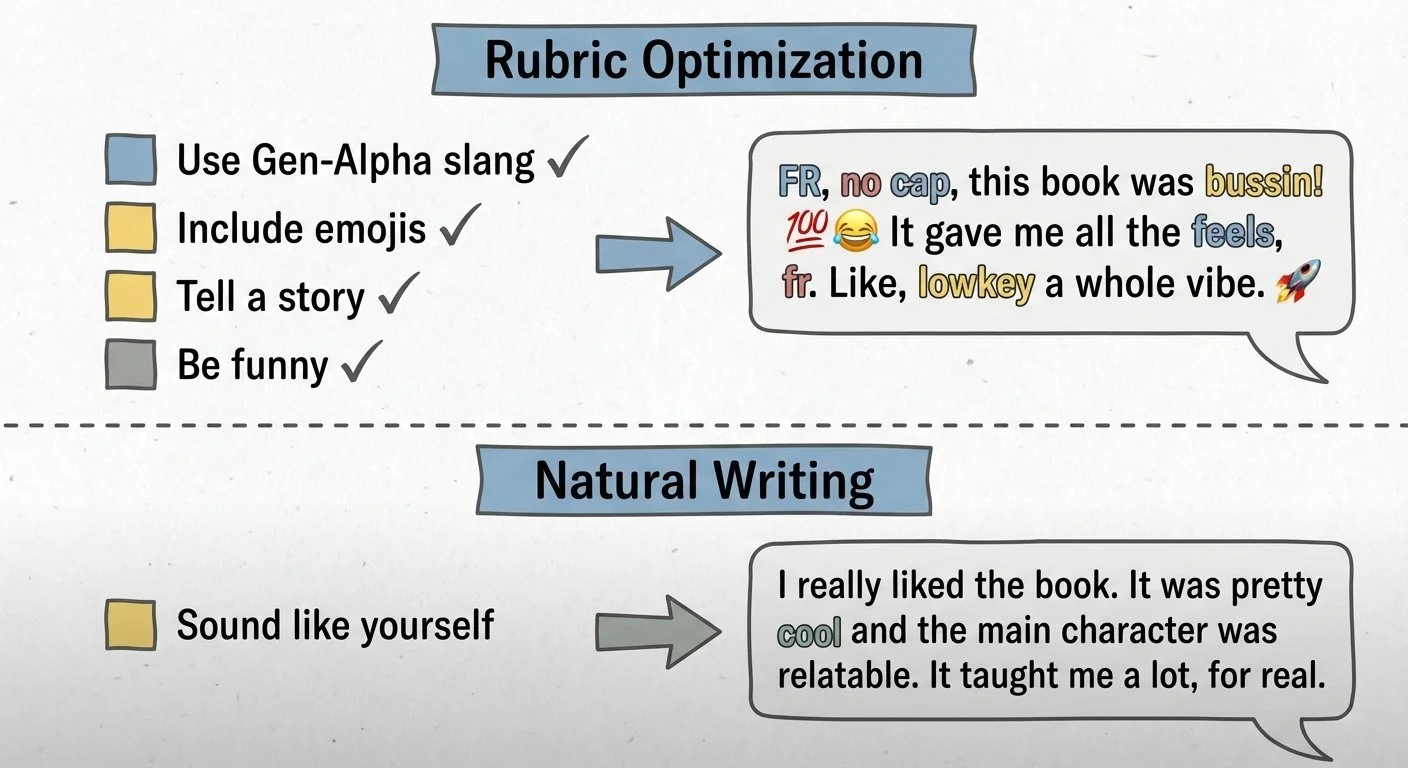 Rubric Optimization

Use Gen-Alpha slang ✓
Include emojis ✓
Tell a story ✓
Be funny ✓

FR, no cap, this book was bussin! 💯😂 It gave me all the feels, fr. Like, lowkey a whole vibe. 🚀

Natural Writing

Sound like yourself

I really liked the book. It was pretty cool and the main character was relatable. It taught me a lot, for real.